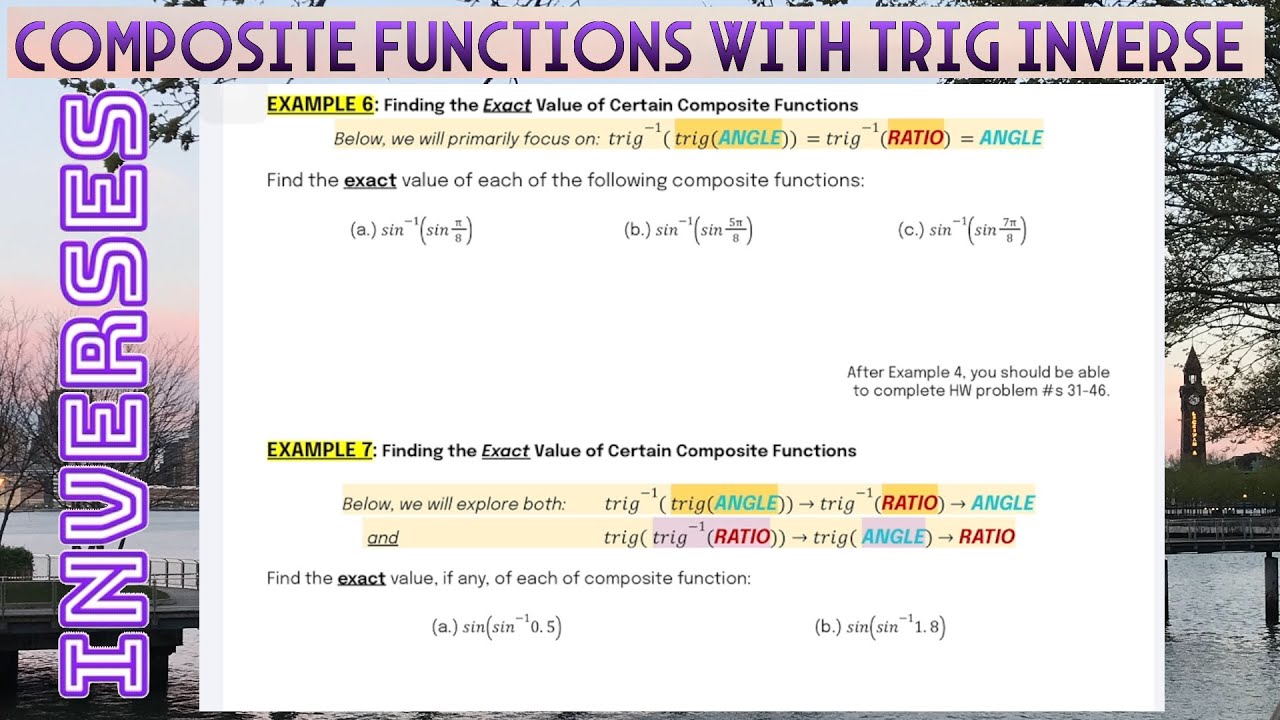 COMPOSITE FUNCTIONS WITH TRIG INVERSE

INVERSES

EXAMPLE 6: Finding the Exact Value of Certain Composite Functions

Below, we will primarily focus on: $trig^{-1}(trig(ANGLE)) = trig^{-1}(RATIO) = ANGLE$

Find the exact value of each of the following composite functions:

(a.) $sin^{-1}\left(sin\frac{\pi}{8}\right)$

(b.) $sin^{-1}\left(sin\frac{5\pi}{8}\right)$

(c.) $sin^{-1}\left(sin\frac{7\pi}{8}\right)$

After Example 4, you should be able to complete HW problem #s 31-46.

EXAMPLE 7: Finding the Exact Value of Certain Composite Functions

Below, we will explore both: $trig^{-1}(trig(ANGLE)) \rightarrow trig^{-1}(RATIO) \rightarrow ANGLE$

and $trig(trig^{-1}(RATIO)) \rightarrow trig(ANGLE) \rightarrow RATIO$

Find the exact value, if any, of each of composite function:

(a.) $sin\left(sin^{-1}0.5\right)$

(b.) $sin\left(sin^{-1}1.8\right)$